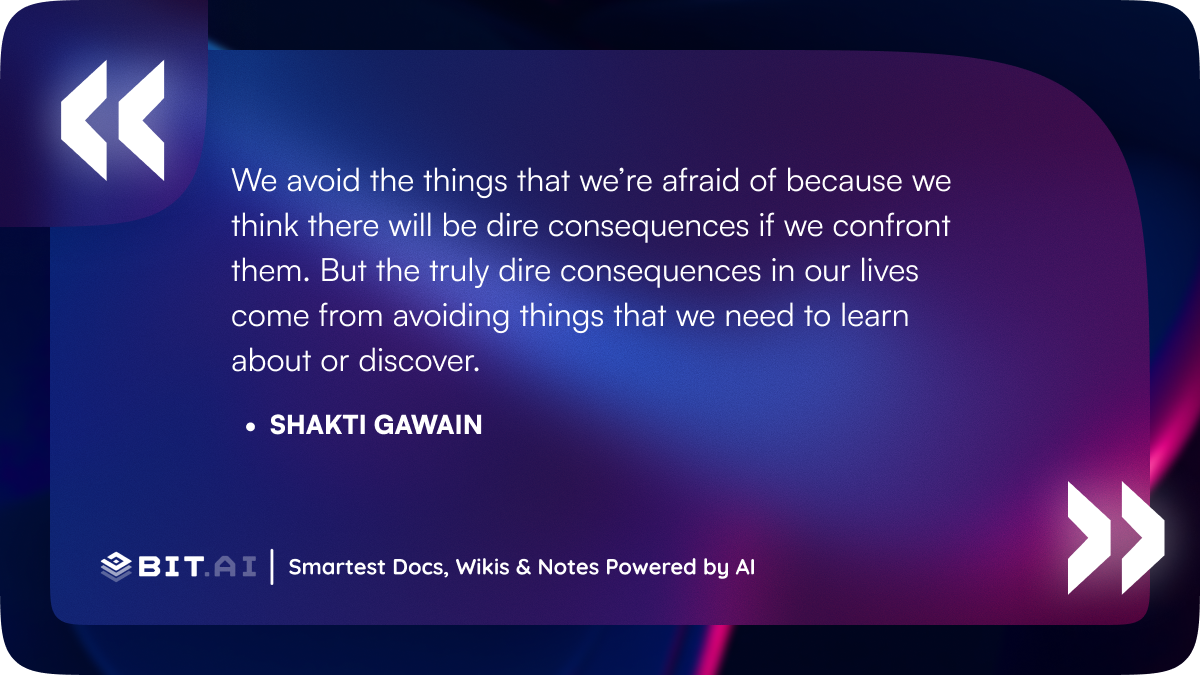 We avoid the things that we're afraid of because we think there will be dire consequences if we confront them. But the truly dire consequences in our lives come from avoiding things that we need to learn about or discover.

• SHAKTI GAWAIN

BIT.AI | Smartest Docs, Wikis & Notes Powered by AI